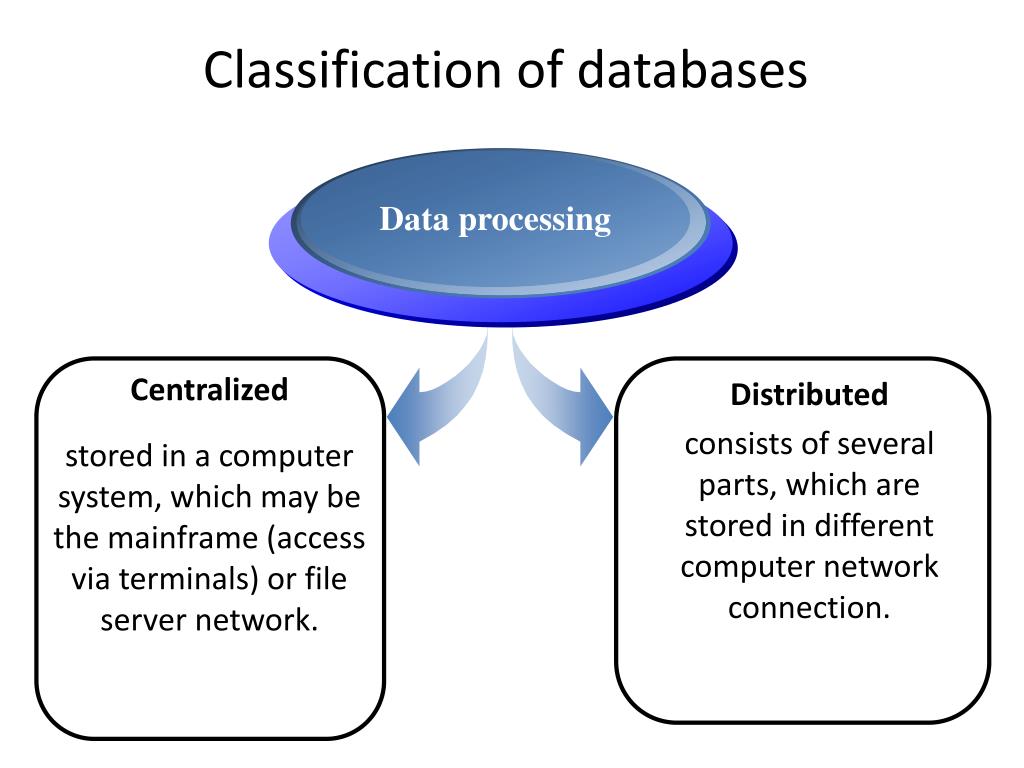 Classification of databases

Data processing

Centralized

stored in a computer system, which may be the mainframe (access via terminals) or file server network.

Distributed

consists of several parts, which are stored in different computer network connection.